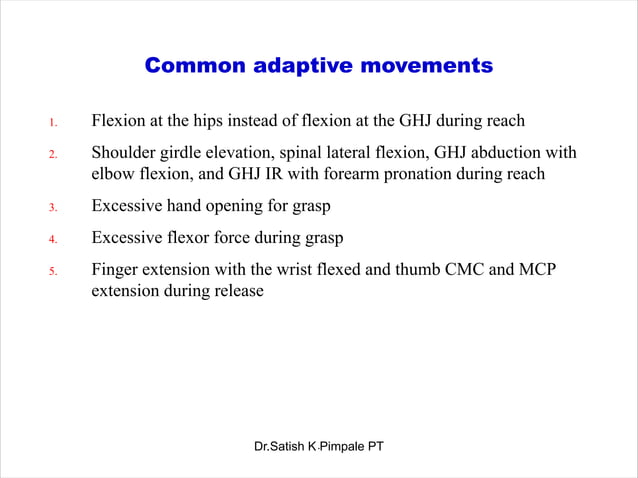 Common adaptive movements

1. Flexion at the hips instead of flexion at the GHJ during reach

2. Shoulder girdle elevation, spinal lateral flexion, GHJ abduction with elbow flexion, and GHJ IR with forearm pronation during reach

3. Excessive hand opening for grasp

4. Excessive flexor force during grasp

5. Finger extension with the wrist flexed and thumb CMC and MCP extension during release

Dr.Satish K.Pimpale PT